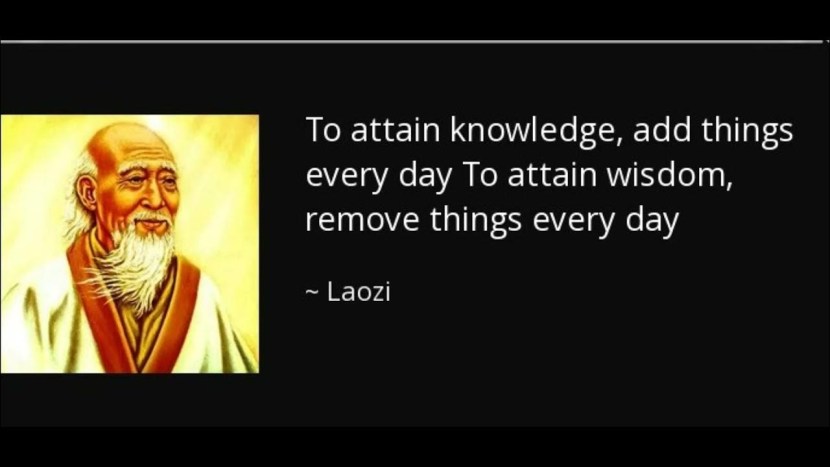 To attain knowledge, add things every day To attain wisdom, remove things every day

~ Laozi